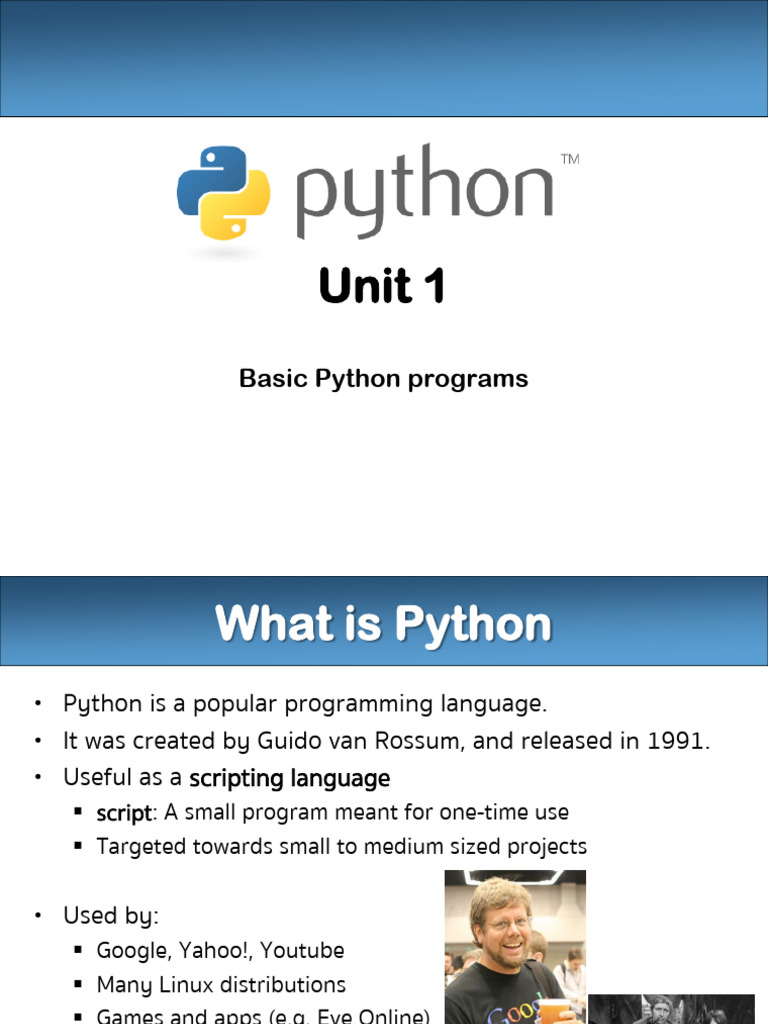 python™

Unit 1

Basic Python programs

What is Python

• Python is a popular programming language.
• It was created by Guido van Rossum, and released in 1991.
• Useful as a scripting language
▪ script: A small program meant for one-time use
▪ Targeted towards small to medium sized projects

• Used by:
▪ Google, Yahoo!, Youtube
▪ Many Linux distributions
▪ Games and apps (e.g. Eve Online)

Goo